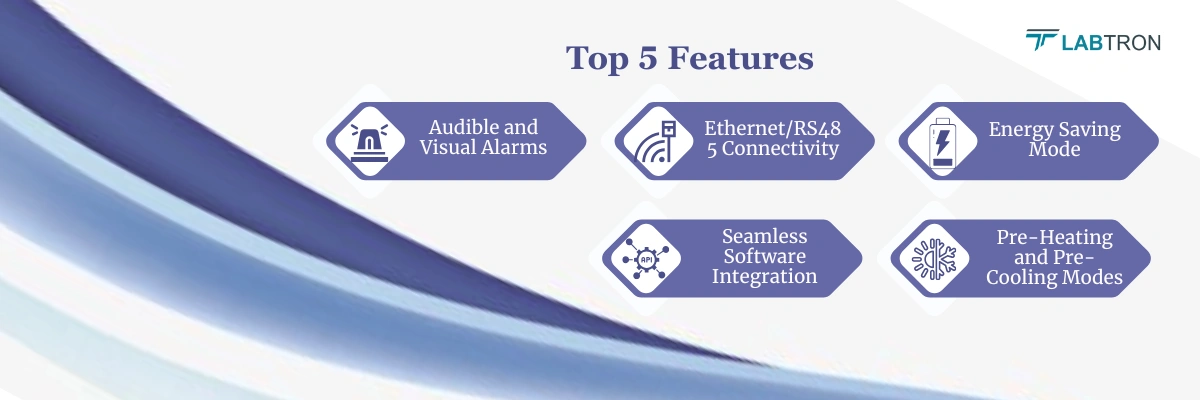 LABTRON

Top 5 Features

Audible and Visual Alarms

Ethernet/RS48 5 Connectivity

Energy Saving Mode

API

Seamless Software Integration

Pre-Heating and Pre-Cooling Modes